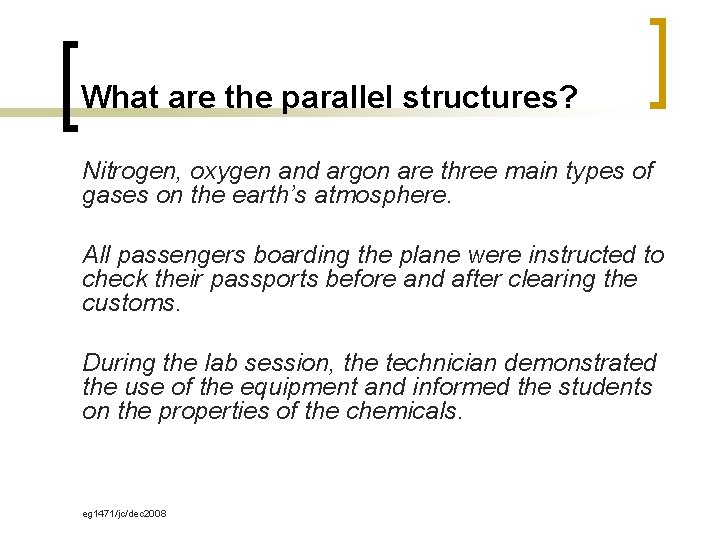 What are the parallel structures?

Nitrogen, oxygen and argon are three main types of gases on the earth's atmosphere.

All passengers boarding the plane were instructed to check their passports before and after clearing the customs.

During the lab session, the technician demonstrated the use of the equipment and informed the students on the properties of the chemicals.

eg1471/jc/dec2008